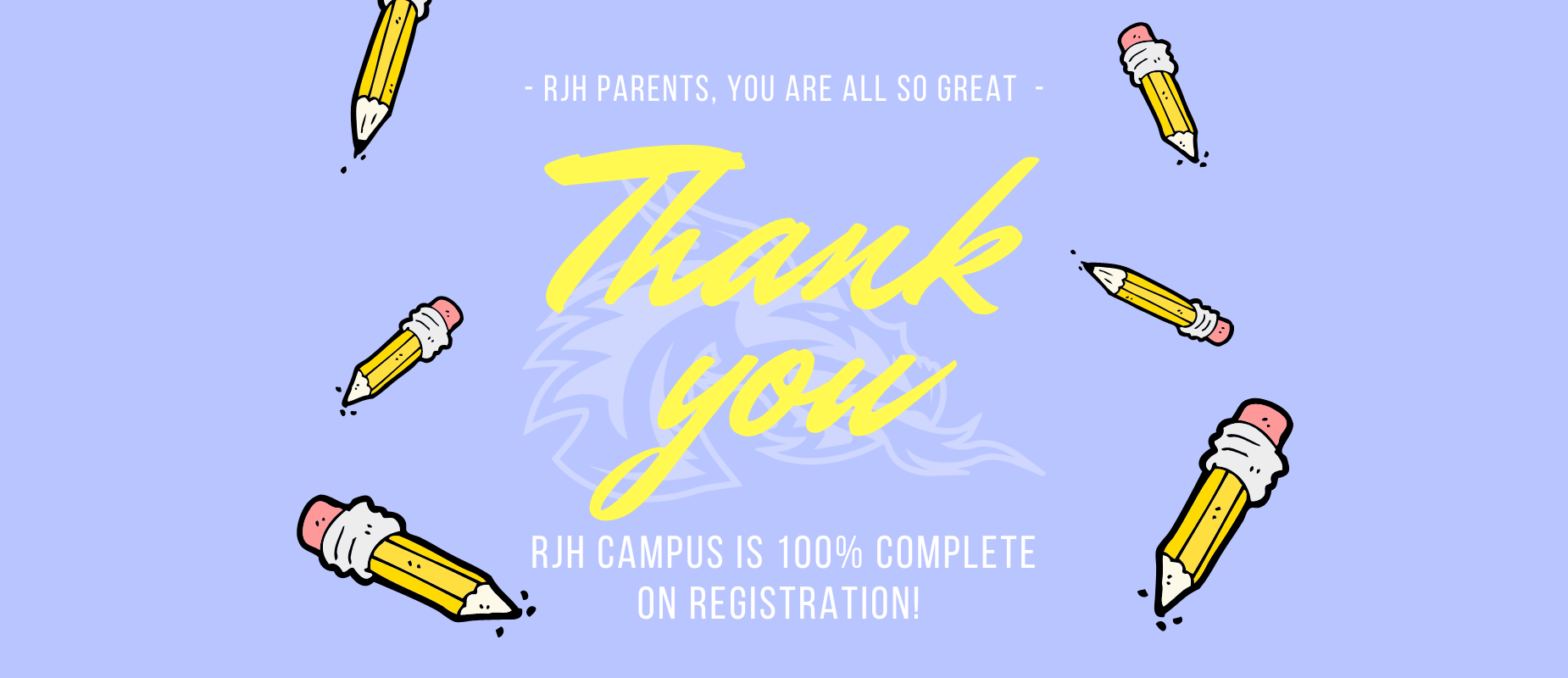 - RJH PARENTS, YOU ARE ALL SO GREAT -

Thank you

RJH CAMPUS IS 100% COMPLETE ON REGISTRATION!